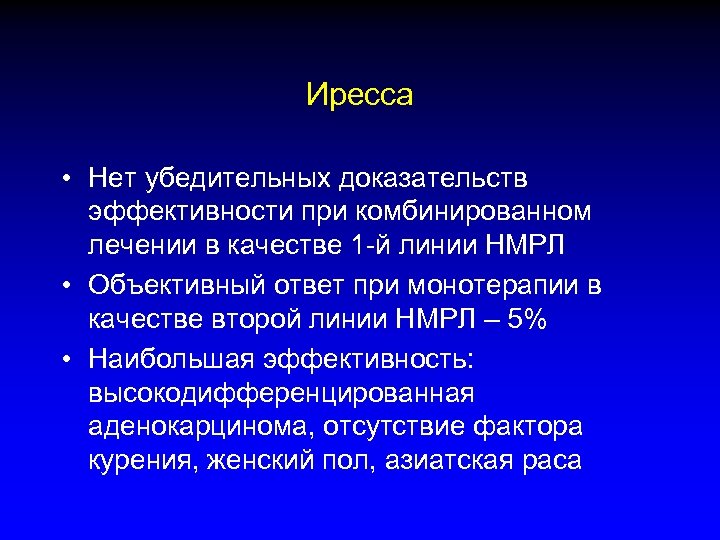 Иресса

• Нет убедительных доказательств эффективности при комбинированном лечении в качестве 1-й линии НМРЛ
• Объективный ответ при монотерапии в качестве второй линии НМРЛ – 5%
• Наибольшая эффективность: высокодифференцированная аденокарцинома, отсутствие фактора курения, женский пол, азиатская раса